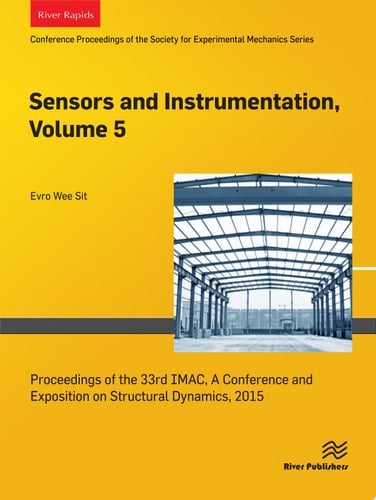 River Rapids

Conference Proceedings of the Society for Experimental Mechanics Series

Sensors and Instrumentation, Volume 5

Evro Wee Sit

Proceedings of the 33rd IMAC, A Conference and Exposition on Structural Dynamics, 2015

River Publishers